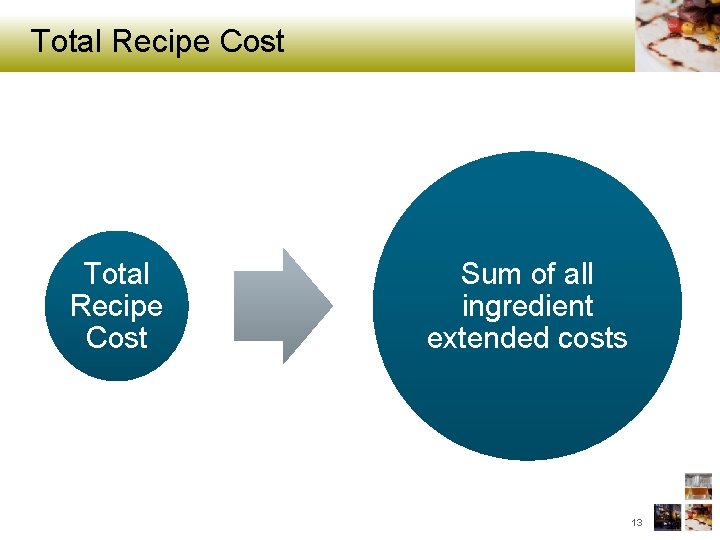 Total Recipe Cost

Total Recipe Cost

Sum of all ingredient extended costs

13